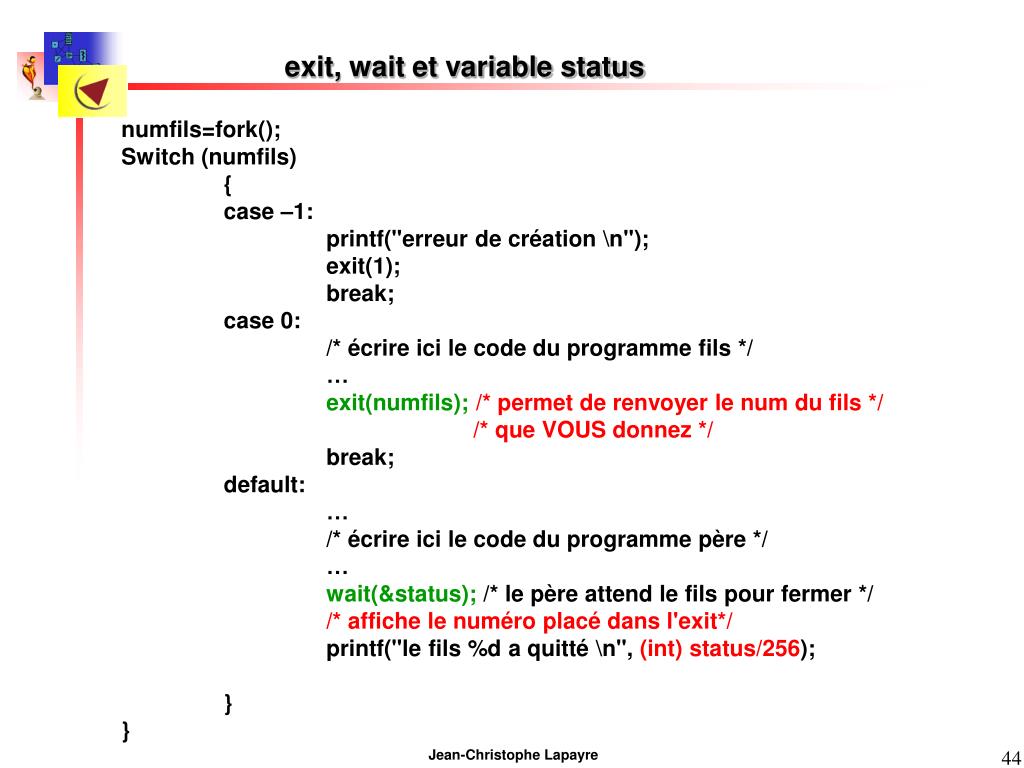 exit, wait et variable status

numfils=fork();
Switch (numfils)
{
case –1:
printf("erreur de création \n");
exit(1);
break;
case 0:
/* écrire ici le code du programme fils */
…
exit(numfils); /* permet de renvoyer le num du fils */
/* que VOUS donnez */
break;
default:
…
/* écrire ici le code du programme père */
…
wait(&status); /* le père attend le fils pour fermer */
/* affiche le numéro placé dans l'exit*/
printf("le fils %d a quitté \n", (int) status/256);

}
}

Jean-Christophe Lapayre

44